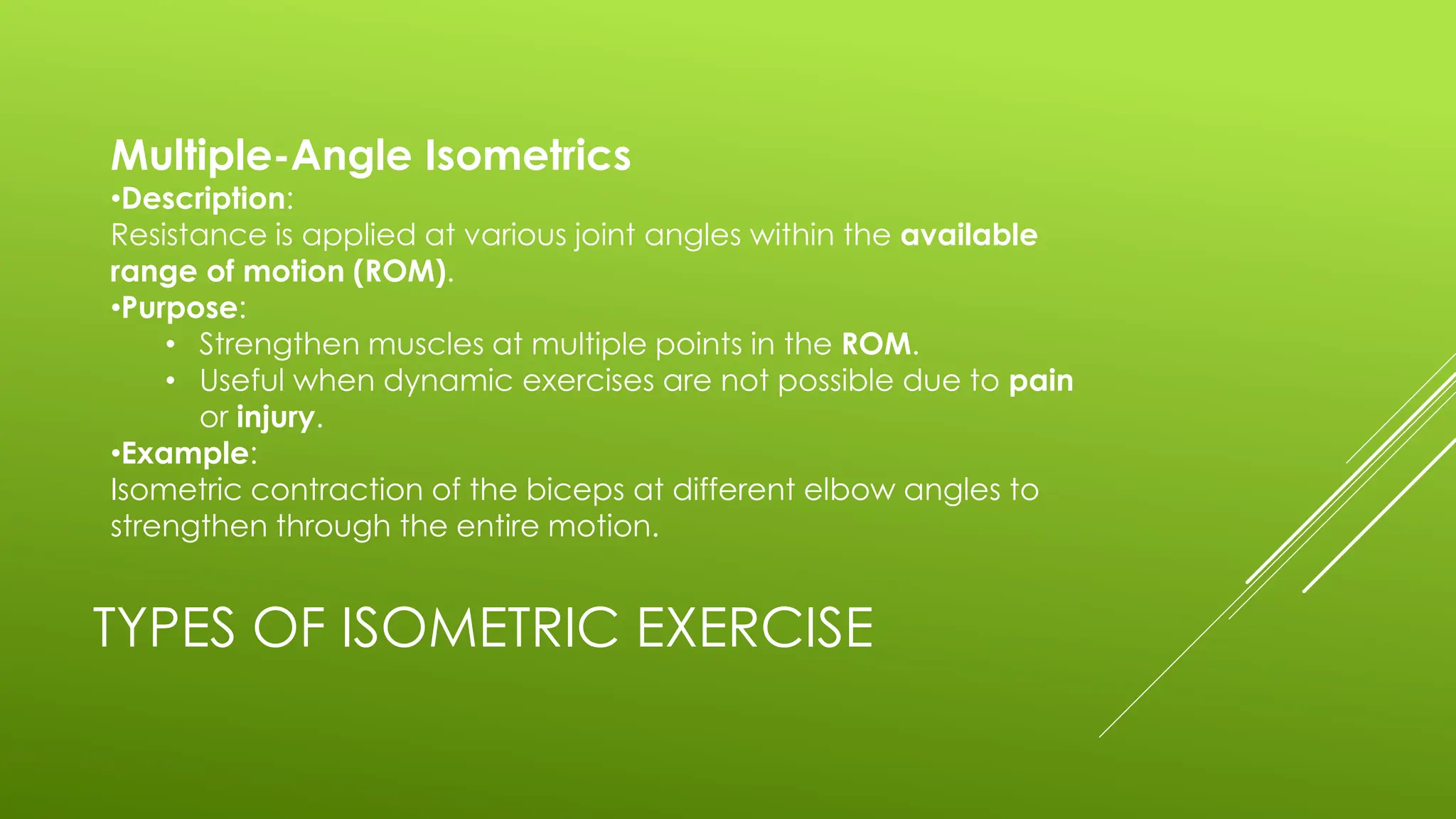 Multiple-Angle Isometrics
•Description:
Resistance is applied at various joint angles within the available range of motion (ROM).
•Purpose:
• Strengthen muscles at multiple points in the ROM.
• Useful when dynamic exercises are not possible due to pain or injury.
•Example:
Isometric contraction of the biceps at different elbow angles to strengthen through the entire motion.

TYPES OF ISOMETRIC EXERCISE